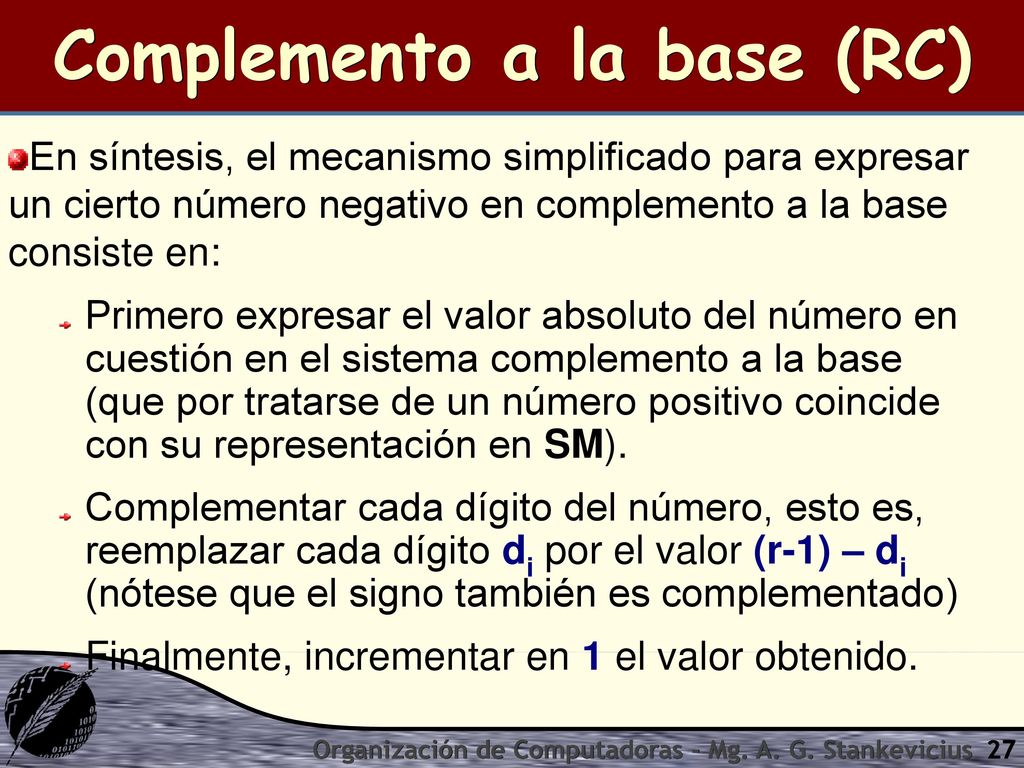 Complemento a la base (RC)

En síntesis, el mecanismo simplificado para expresar un cierto número negativo en complemento a la base consiste en:

Primero expresar el valor absoluto del número en cuestión en el sistema complemento a la base (que por tratarse de un número positivo coincide con su representación en SM).

Complementar cada dígito del número, esto es, reemplazar cada dígito $d_i$ por el valor $(r-1) – d_i$ (nótese que el signo también es complementado)

Finalmente, incrementar en 1 el valor obtenido.

Organización de Computadoras - Mg. A. G. Stankevicius 27